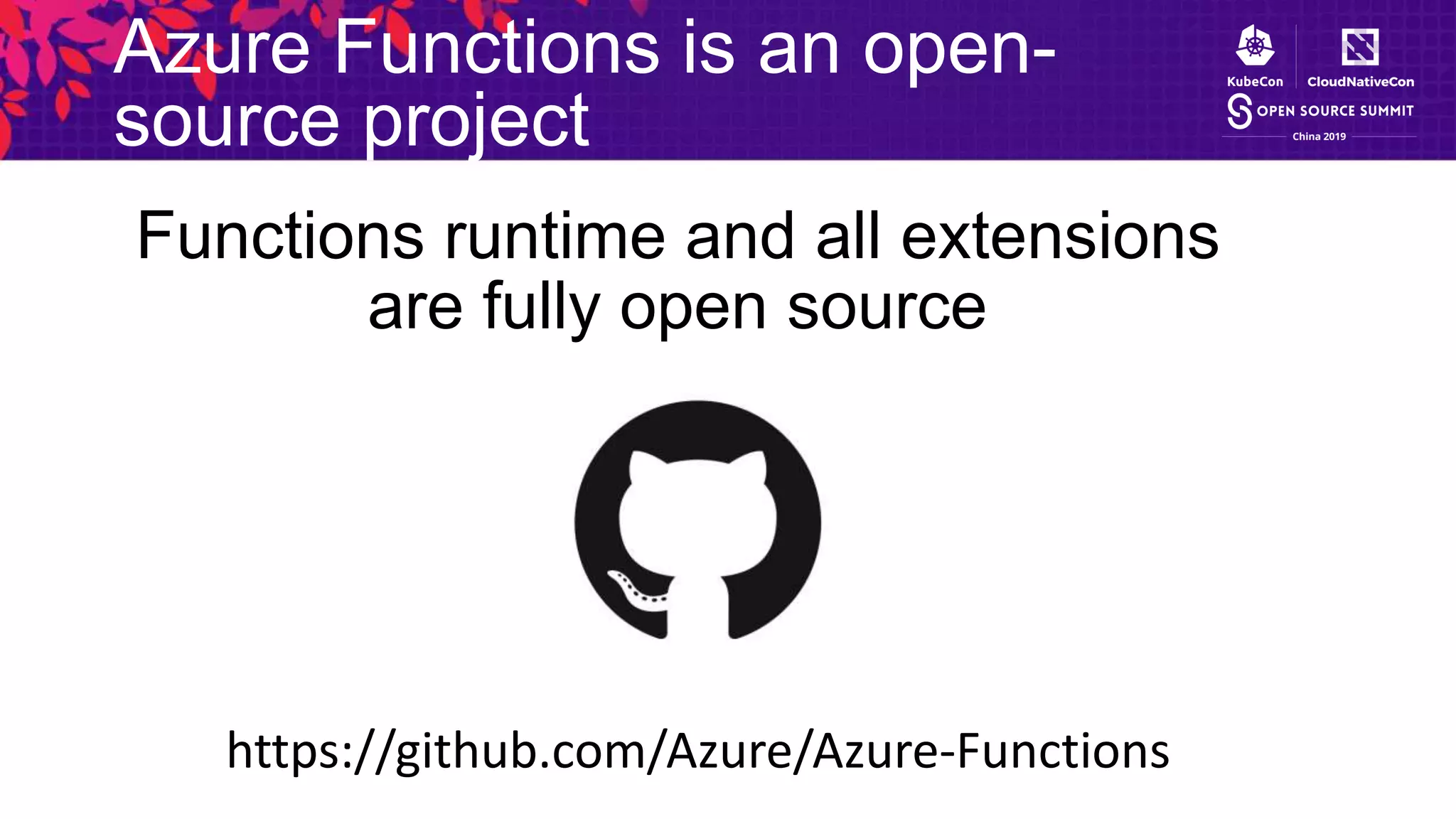 Azure Functions is an open-source project

KubeCon CloudNativeCon
OPEN SOURCE SUMMIT
China 2019

Functions runtime and all extensions are fully open source

https://github.com/Azure/Azure-Functions